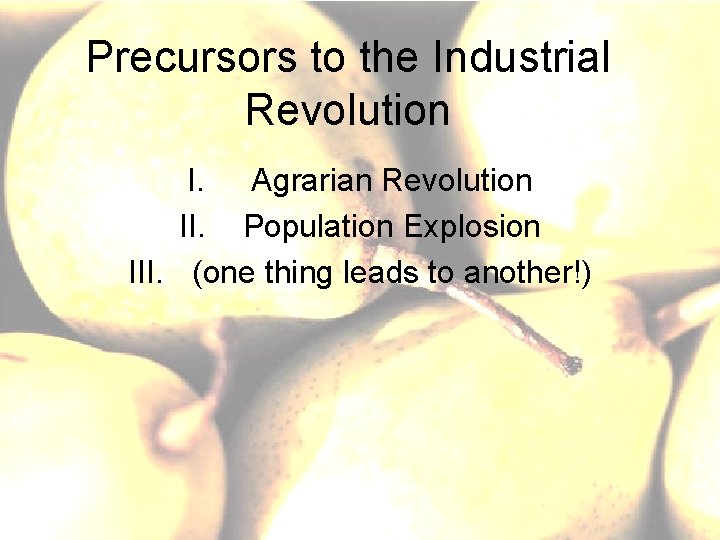 Precursors to the Industrial Revolution

I. Agrarian Revolution
II. Population Explosion
III. (one thing leads to another!)